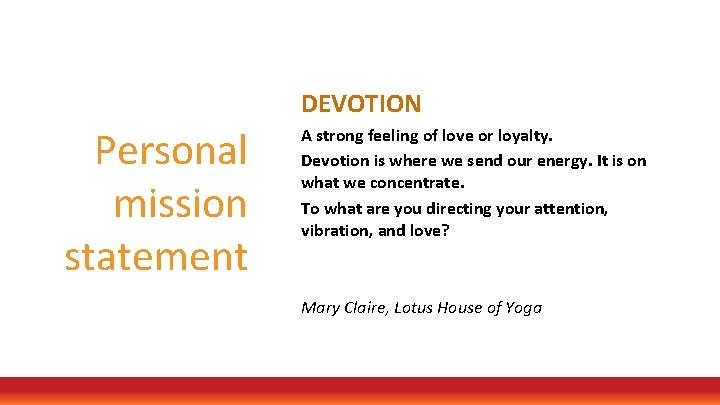 Personal mission statement

DEVOTION

A strong feeling of love or loyalty.

Devotion is where we send our energy. It is on what we concentrate.

To what are you directing your attention, vibration, and love?

Mary Claire, Lotus House of Yoga